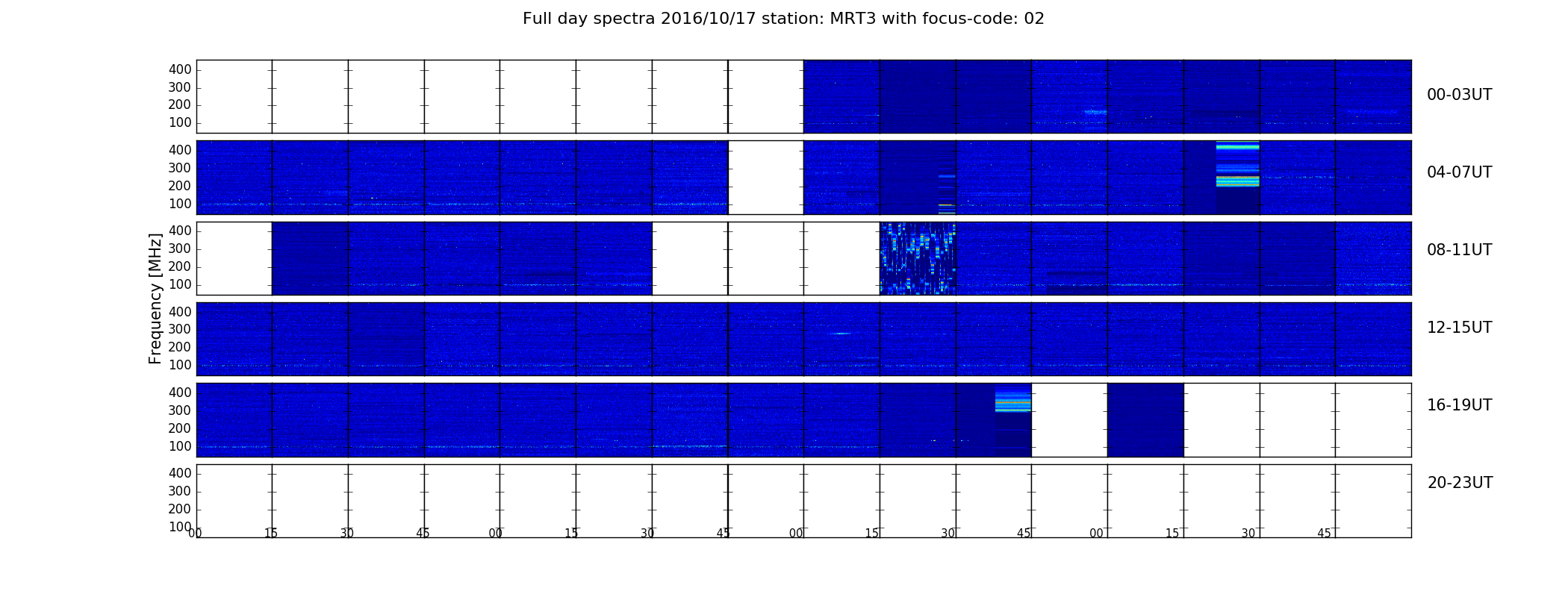 Full day spectra 2016/10/17 station: MRT3 with focus-code: 02

Frequency [MHz]

400
300
200
100
00-03UT

400
300
200
100
04-07UT

400
300
200
100
08-11UT

400
300
200
100
12-15UT

400
300
200
100
16-19UT

400
300
200
100
20-23UT

00 15 30 45 00 15 30 45 00 15 30 45 00 15 30 45